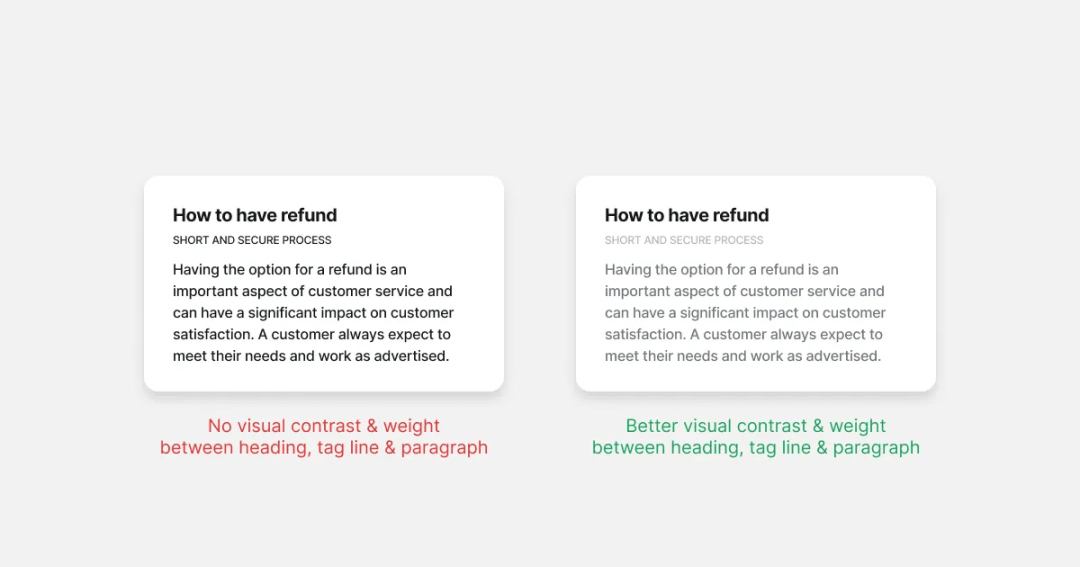 How to have refund

SHORT AND SECURE PROCESS

Having the option for a refund is an important aspect of customer service and can have a significant impact on customer satisfaction. A customer always expect to meet their needs and work as advertised.

No visual contrast & weight between heading, tag line & paragraph

How to have refund

SHORT AND SECURE PROCESS

Having the option for a refund is an important aspect of customer service and can have a significant impact on customer satisfaction. A customer always expect to meet their needs and work as advertised.

Better visual contrast & weight between heading, tag line & paragraph